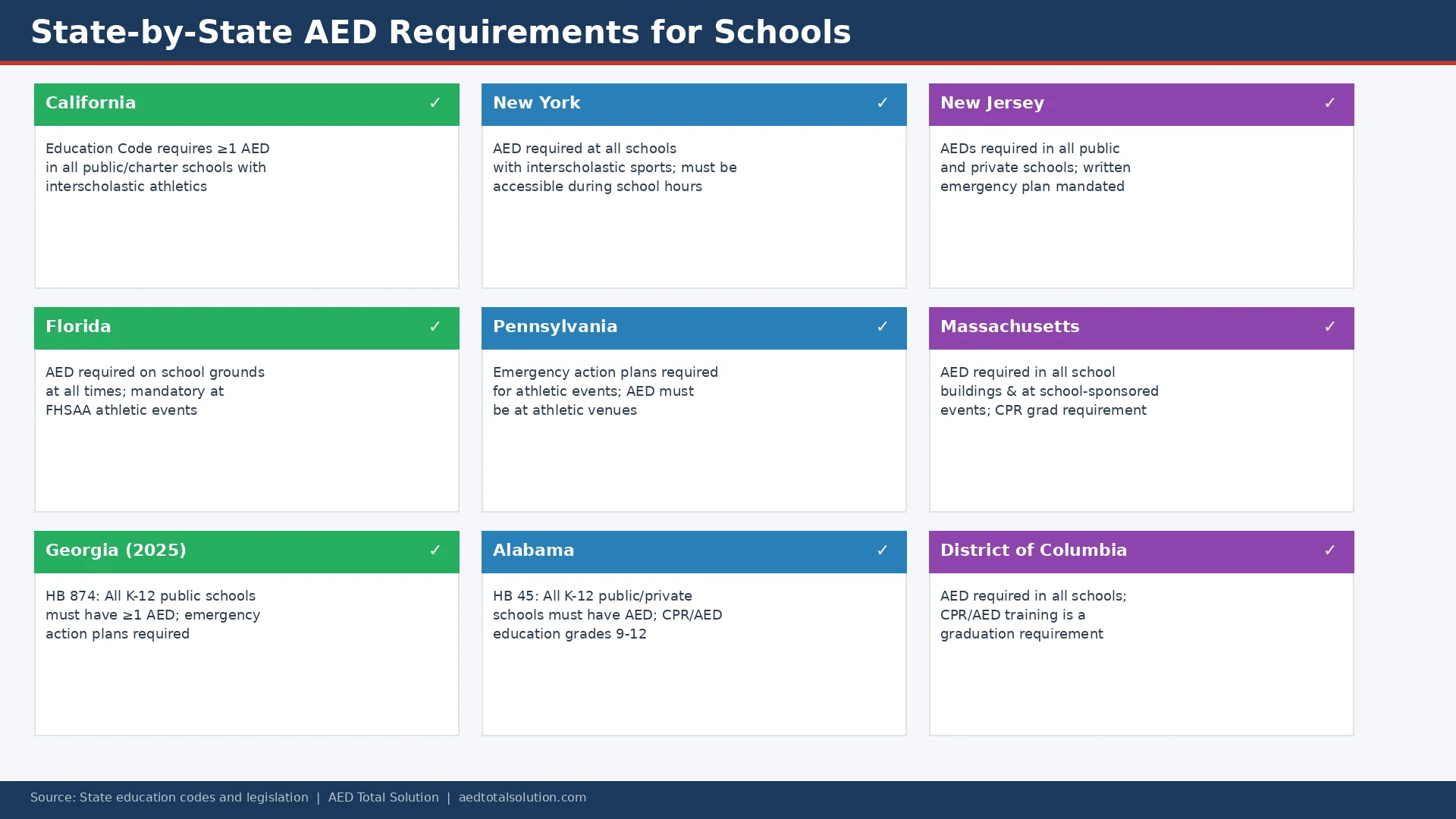 State-by-State AED Requirements for Schools

California ✓

Education Code requires ≥1 AED in all public/charter schools with interscholastic athletics

New York ✓

AED required at all schools with interscholastic sports; must be accessible during school hours

New Jersey ✓

AEDs required in all public and private schools; written emergency plan mandated

Florida ✓

AED required on school grounds at all times; mandatory at FHSAA athletic events

Pennsylvania ✓

Emergency action plans required for athletic events; AED must be at athletic venues

Massachusetts ✓

AED required in all school buildings & at school-sponsored events; CPR grad requirement

Georgia (2025) ✓

HB 874: All K-12 public schools must have ≥1 AED; emergency action plans required

Alabama ✓

HB 45: All K-12 public/private schools must have AED; CPR/AED education grades 9-12

District of Columbia ✓

AED required in all schools; CPR/AED training is a graduation requirement

Source: State education codes and legislation | AED Total Solution | aedtotalsolution.com